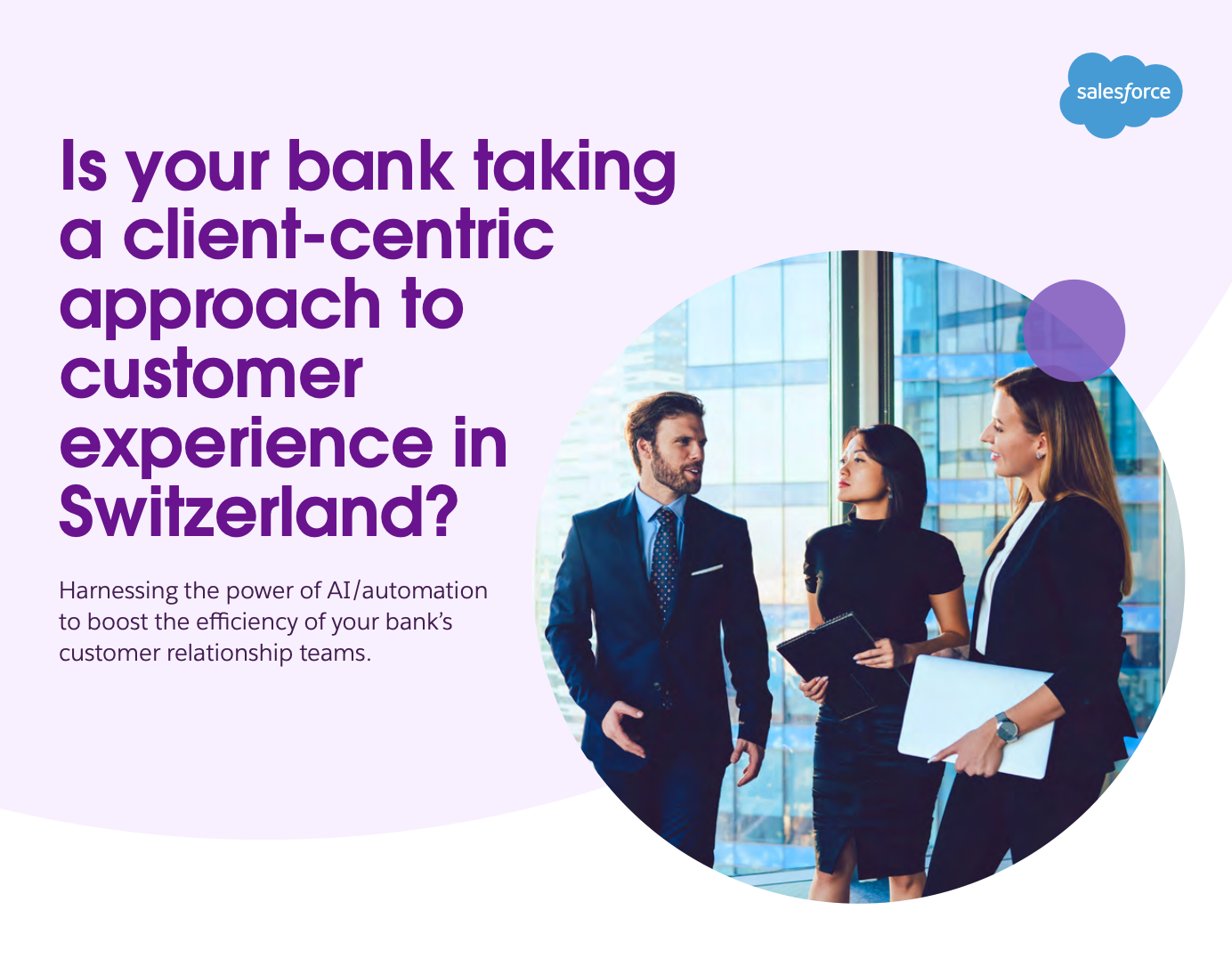 salesforce

Is your bank taking a client-centric approach to customer experience in Switzerland?

Harnessing the power of AI/automation to boost the efficiency of your bank's customer relationship teams.